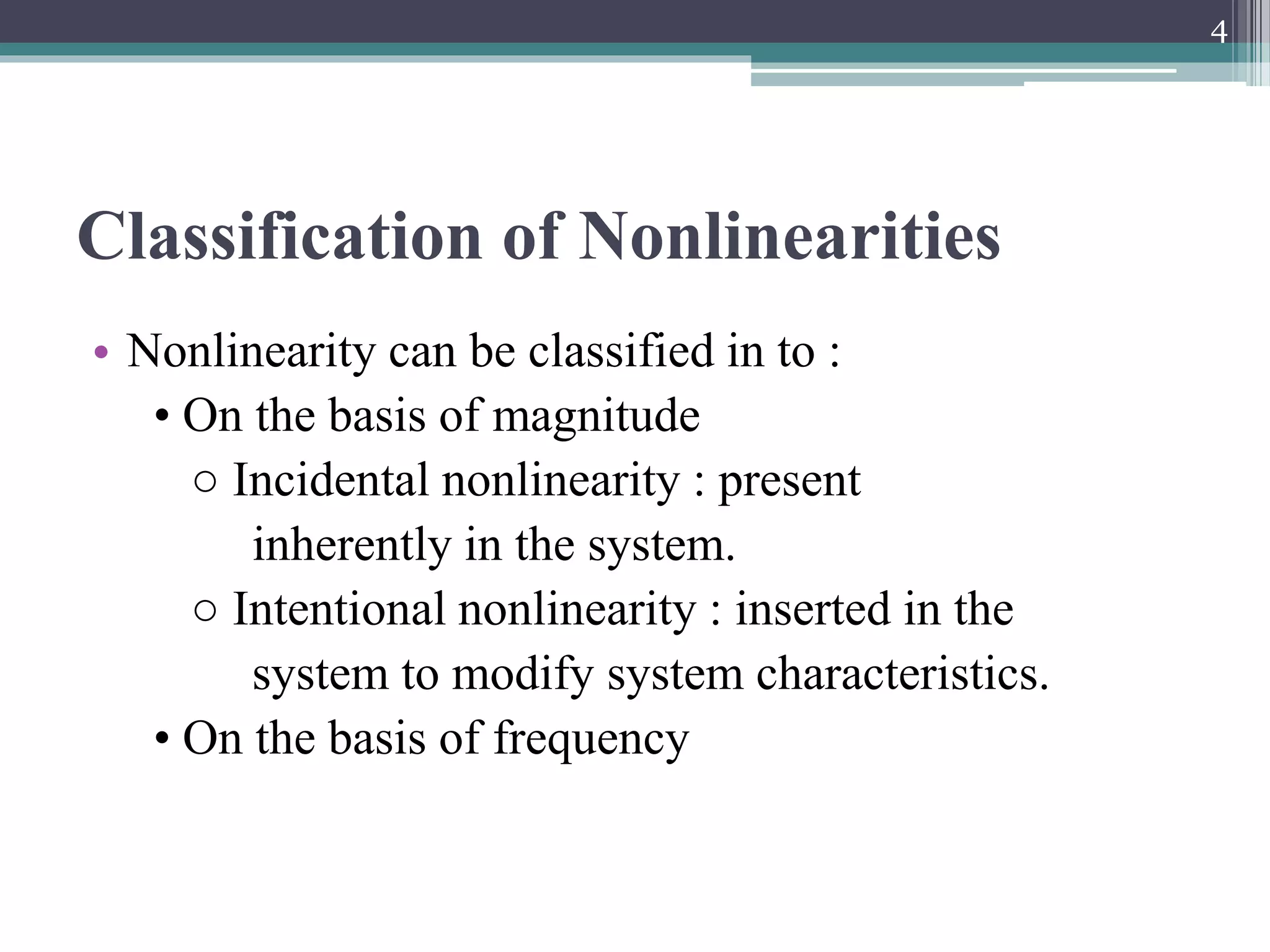 4

Classification of Nonlinearities

• Nonlinearity can be classified in to :
• On the basis of magnitude
○ Incidental nonlinearity : present inherently in the system.
○ Intentional nonlinearity : inserted in the system to modify system characteristics.
• On the basis of frequency